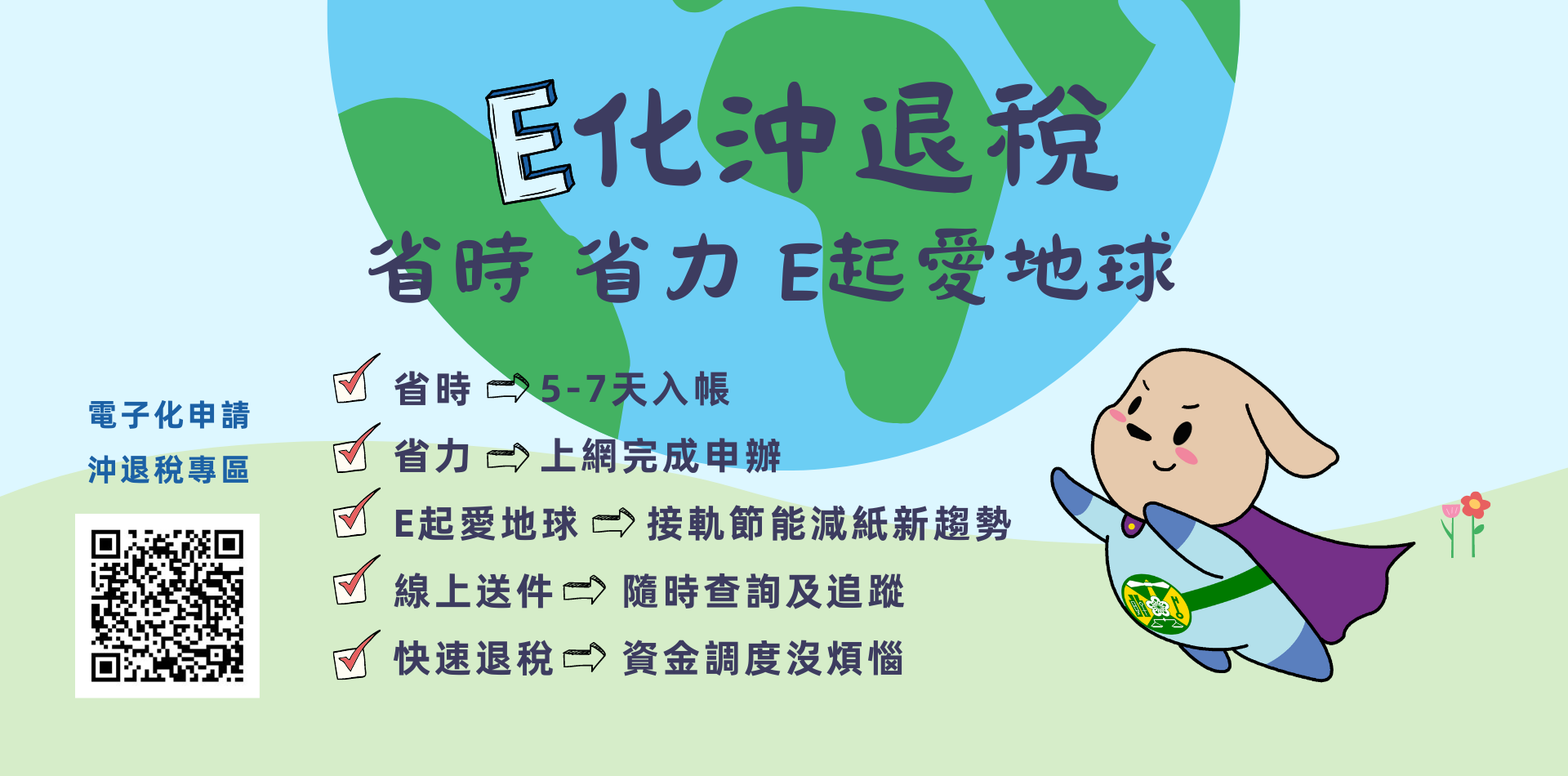 E化沖退稅

省時 省力 E起愛地球

電子化申請
沖退稅專區

省時 ⇨ 5-7天入帳

省力 ⇨ 上網完成申辦

E起愛地球 ⇨ 接軌節能減紙新趨勢

線上送件 ⇨ 隨時查詢及追蹤

快速退稅 ⇨ 資金調度沒煩惱